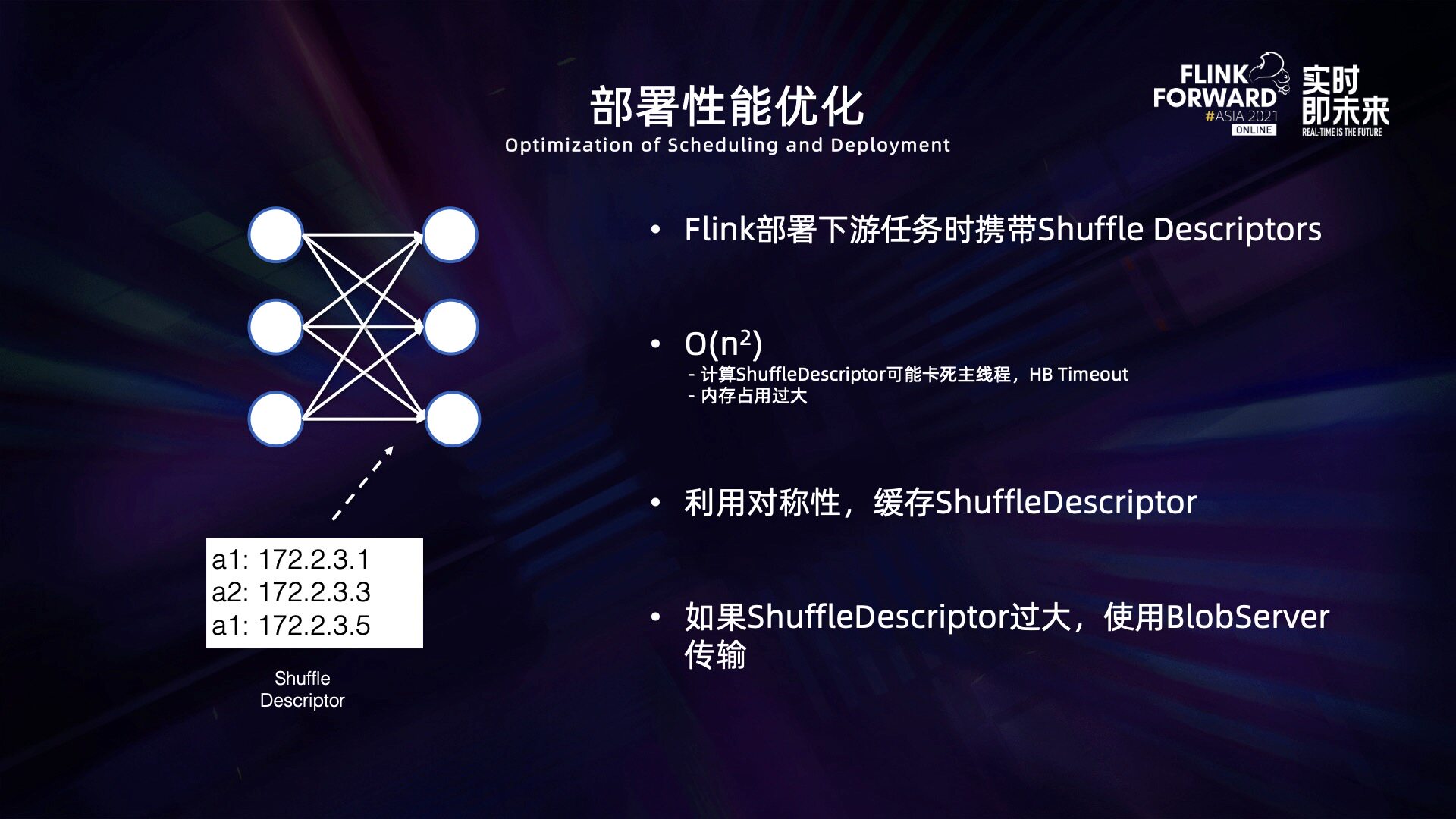 部署性能优化
Optimization of Scheduling and Deployment

FLINK FORWARD #ASIA 2021 ONLINE
实时即未来
REAL-TIME IS THE FUTURE

a1: 172.2.3.1
a2: 172.2.3.3
a1: 172.2.3.5

Shuffle Descriptor

• Flink部署下游任务时携带Shuffle Descriptors

• $O(n^2)$
- 计算ShuffleDescriptor可能卡死主线程，HB Timeout
- 内存占用过大

• 利用对称性，缓存ShuffleDescriptor

• 如果ShuffleDescriptor过大，使用BlobServer传输